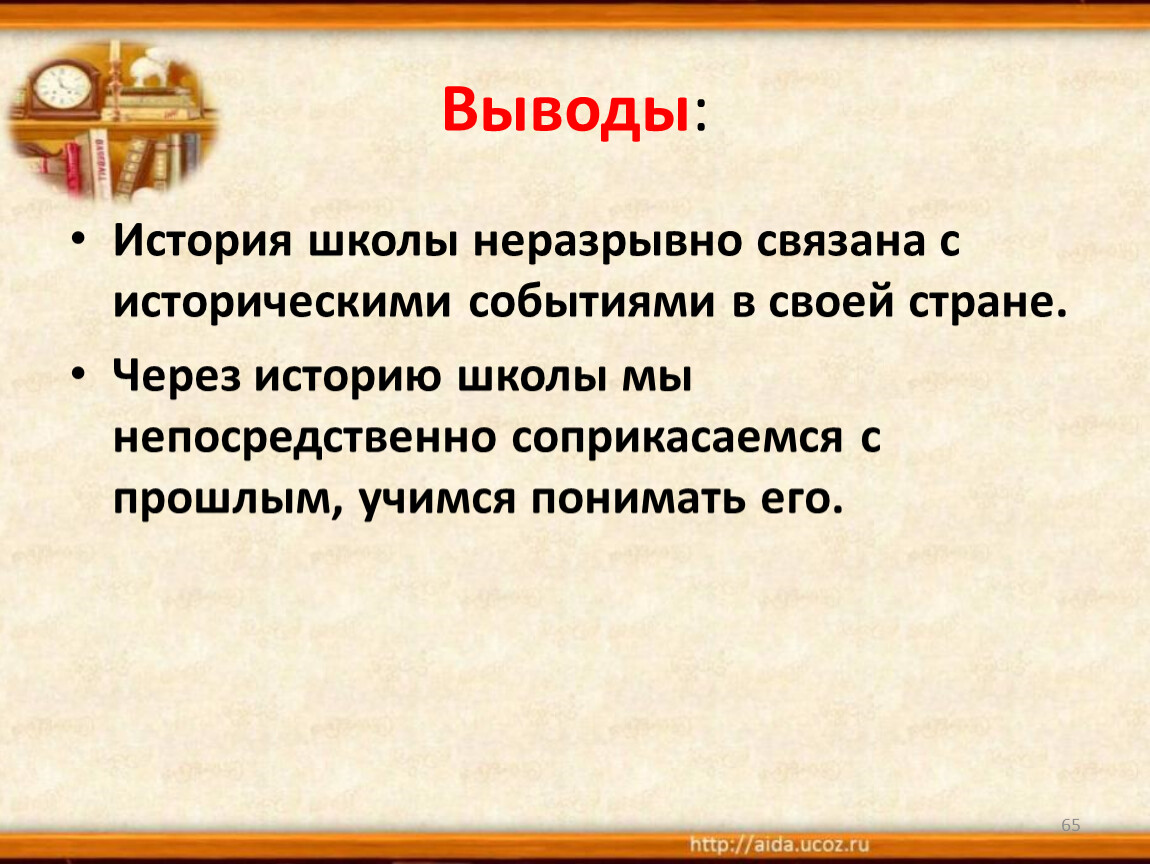 Выводы:

• История школы неразрывно связана с историческими событиями в своей стране.

• Через историю школы мы непосредственно соприкасаемся с прошлым, учимся понимать его.

65

http://aida.ucoz.ru